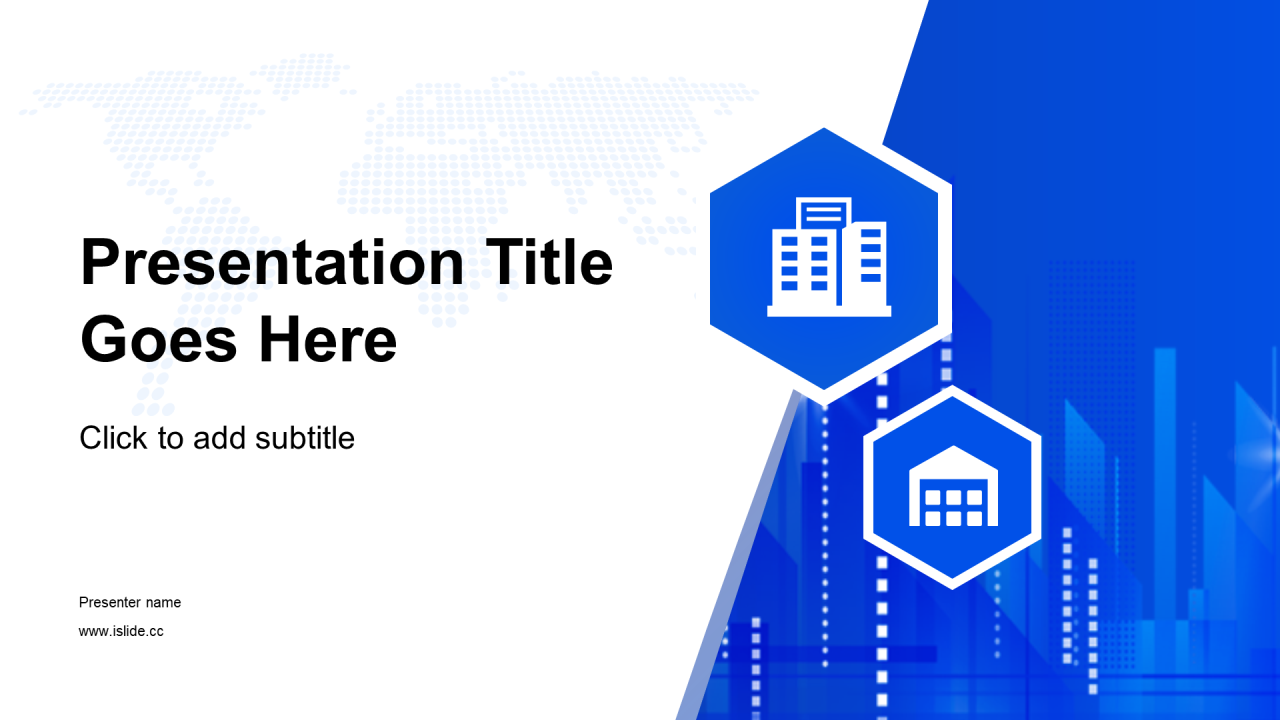 Presentation Title Goes Here

Click to add subtitle

Presenter name

www.islide.cc